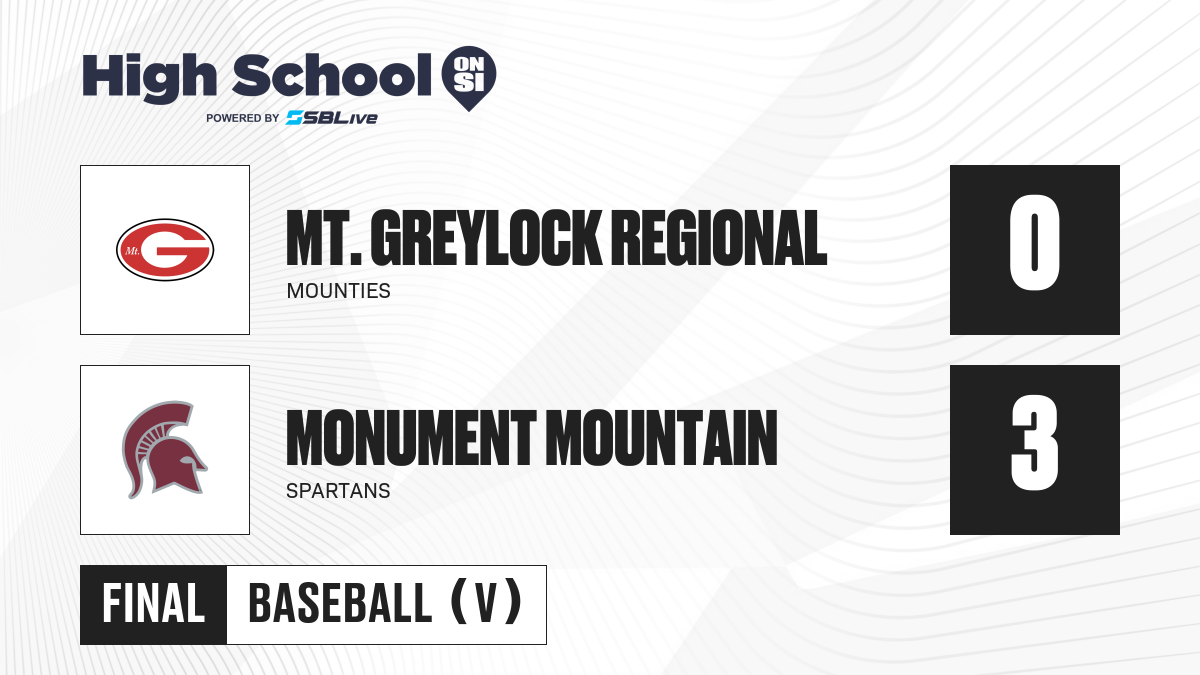 High School ON SI
POWERED BY SBLive

Mt. G

MT. GREYLOCK REGIONAL
MOUNTIES

0

MONUMENT MOUNTAIN
SPARTANS

3

FINAL
BASEBALL (V)